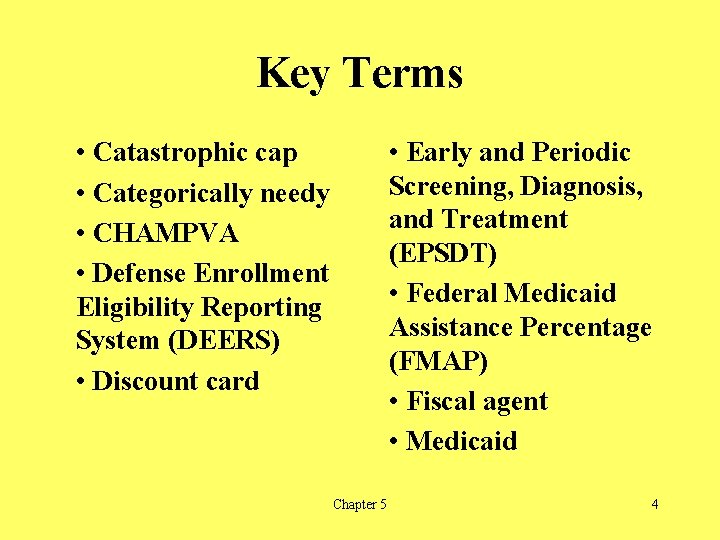 Key Terms

• Catastrophic cap
• Categorically needy
• CHAMPVA
• Defense Enrollment Eligibility Reporting System (DEERS)
• Discount card

• Early and Periodic Screening, Diagnosis, and Treatment (EPSDT)
• Federal Medicaid Assistance Percentage (FMAP)
• Fiscal agent
• Medicaid

Chapter 5

4